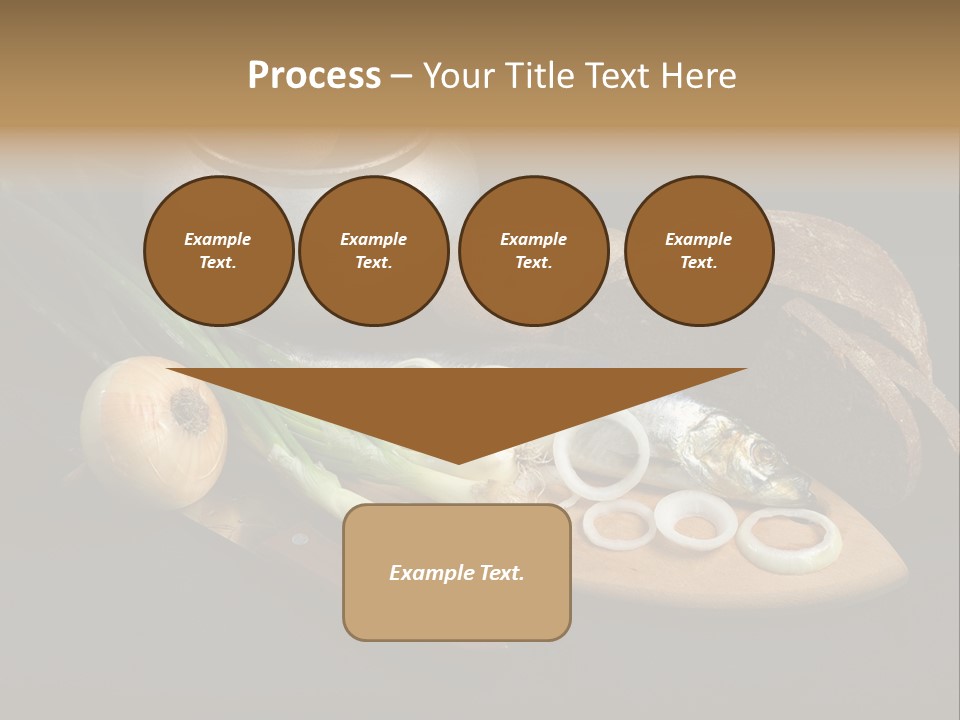 Process – Your Title Text Here

Example Text.

Example Text.

Example Text.

Example Text.

Example Text.